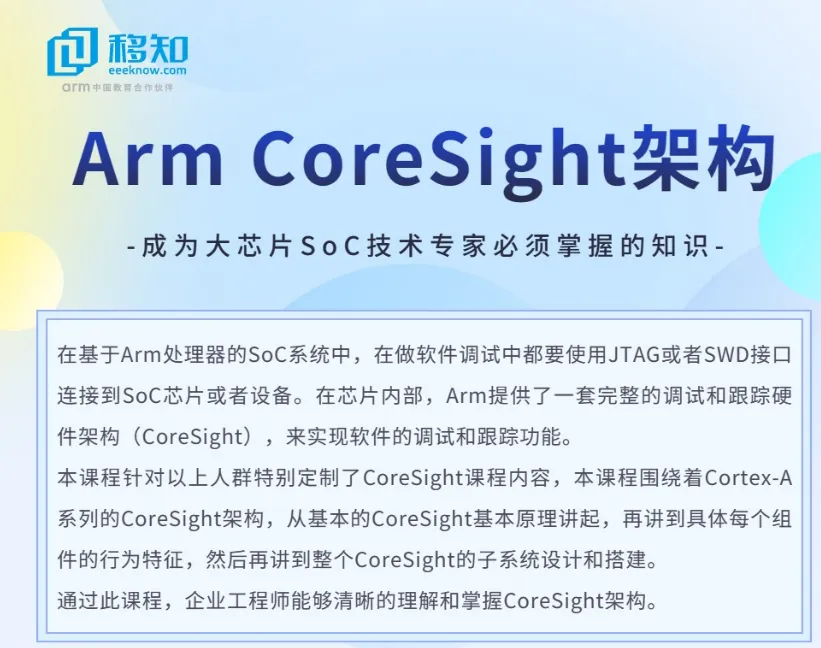 移知
eeeknow.com
arm 中国教育合作伙伴

Arm CoreSight架构

-成为大芯片SoC技术专家必须掌握的知识-

在基于Arm处理器的SoC系统中，在做软件调试中都要使用JTAG或者SWD接口连接到SoC芯片或者设备。在芯片内部，Arm提供了一套完整的调试和跟踪硬件架构（CoreSight），来实现软件的调试和跟踪功能。
本课程针对以上人群特别定制了CoreSight课程内容，本课程围绕着Cortex-A系列的CoreSight架构，从基本的CoreSight基本原理讲起，再讲到具体每个组件的行为特征，然后再讲到整个CoreSight的子系统设计和搭建。
通过此课程，企业工程师能够清晰的理解和掌握CoreSight架构。